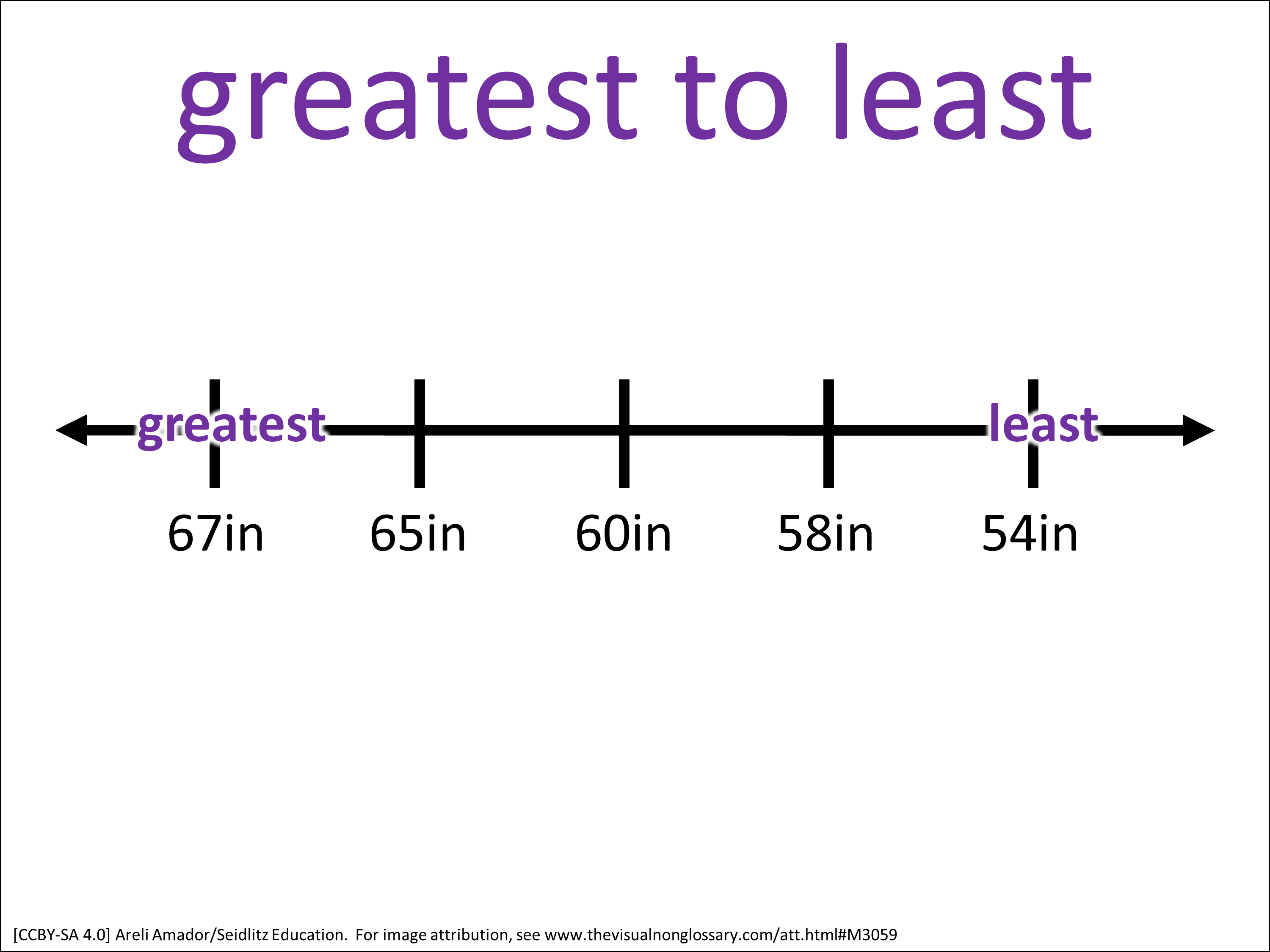 greatest to least

greatest

least

67in

65in

60in

58in

54in

[CCBY-SA 4.0] Areli Amador/Seidlitz Education. For image attribution, see www.thevisualnonglossary.com/att.html#M3059